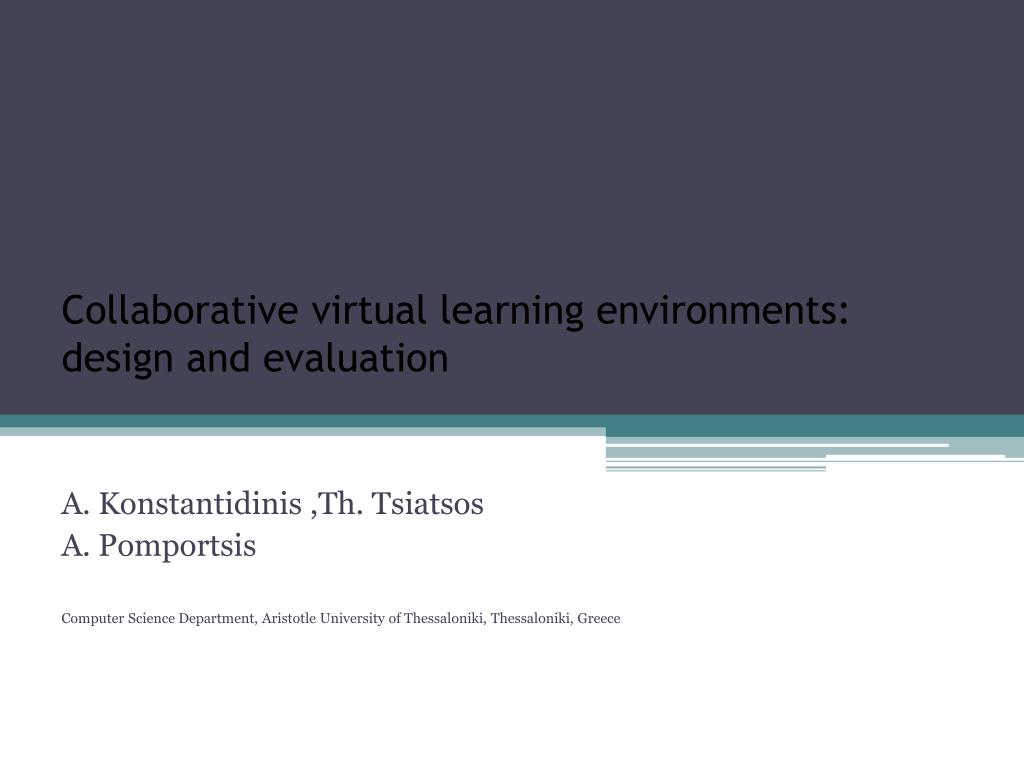 Collaborative virtual learning environments: design and evaluation

A. Konstantidinis ,Th. Tsiatsos
A. Pomportsis

Computer Science Department, Aristotle University of Thessaloniki, Thessaloniki, Greece